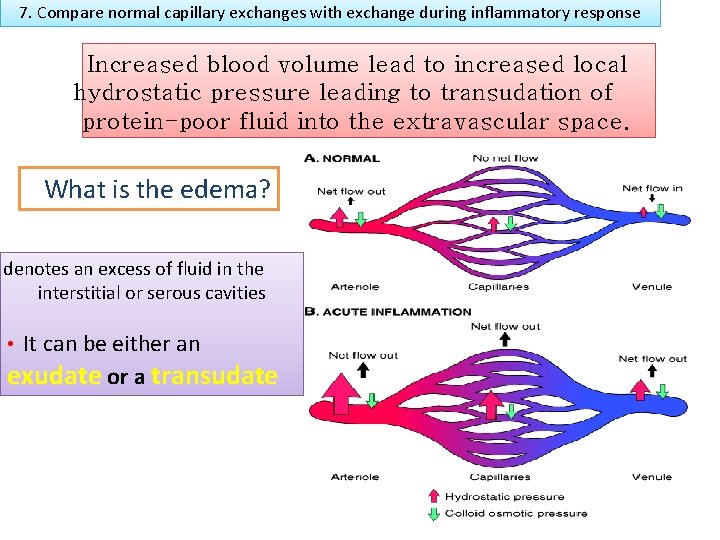 7. Compare normal capillary exchanges with exchange during inflammatory response

Increased blood volume lead to increased local hydrostatic pressure leading to transudation of protein-poor fluid into the extravascular space.

What is the edema?

denotes an excess of fluid in the interstitial or serous cavities

• It can be either an exudate or a transudate

A. NORMAL

No net flow

Net flow out

Net flow in

Arteriole

Capillaries

Venule

B. ACUTE INFLAMMATION

Net flow out

Net flow out

Net flow out

Arteriole

Capillaries

Venule

Hydrostatic pressure

Colloid osmotic pressure